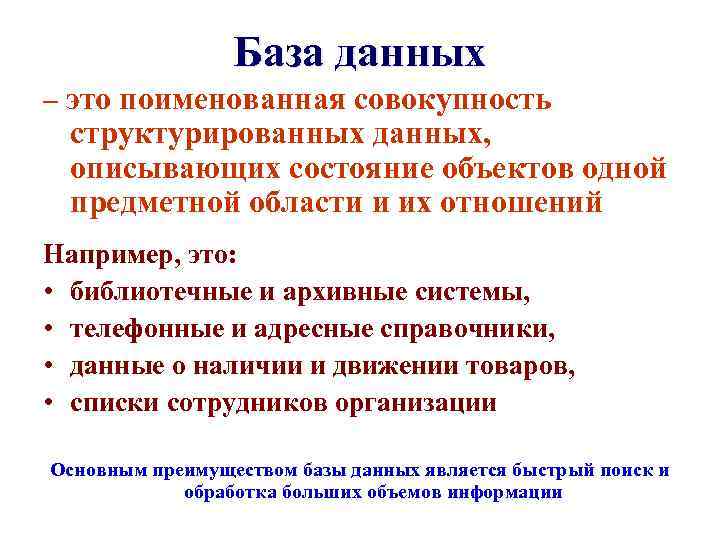 База данных

– это поименованная совокупность структурированных данных, описывающих состояние объектов одной предметной области и их отношений

Например, это:

• библиотечные и архивные системы,
• телефонные и адресные справочники,
• данные о наличии и движении товаров,
• списки сотрудников организации

Основным преимуществом базы данных является быстрый поиск и обработка больших объемов информации